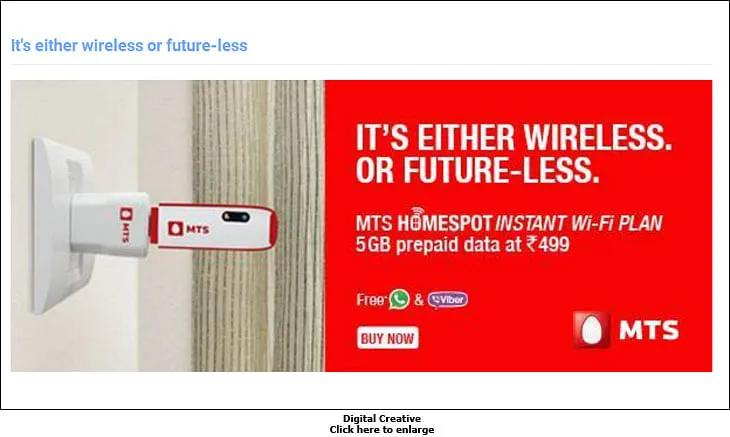 It's either wireless or future-less

MTS

MTS

IT'S EITHER WIRELESS. OR FUTURE-LESS.

MTS HOMESPOT INSTANT Wi-Fi PLAN
5GB prepaid data at ₹499

Free & Viber

BUY NOW

MTS

Digital Creative
Click here to enlarge